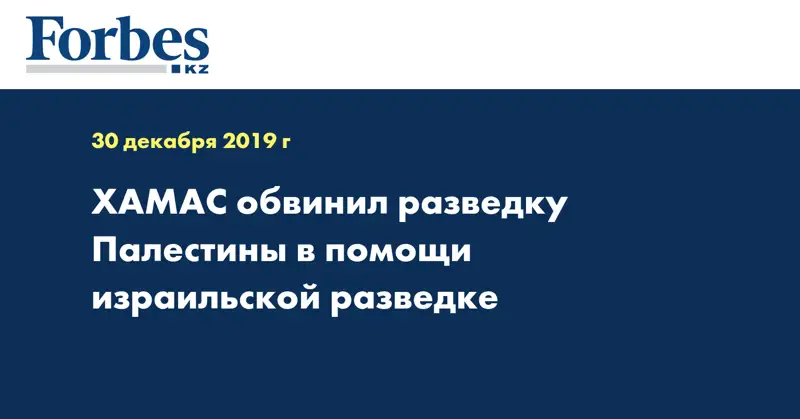 Forbes KZ

30 декабря 2019 г

ХАМАС обвинил разведку Палестины в помощи израильской разведке